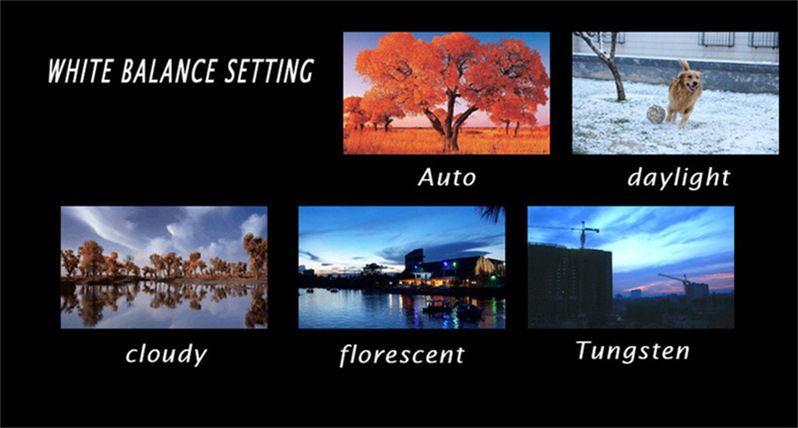 WHITE BALANCE SETTING

Auto

daylight

cloudy

florescent

Tungsten